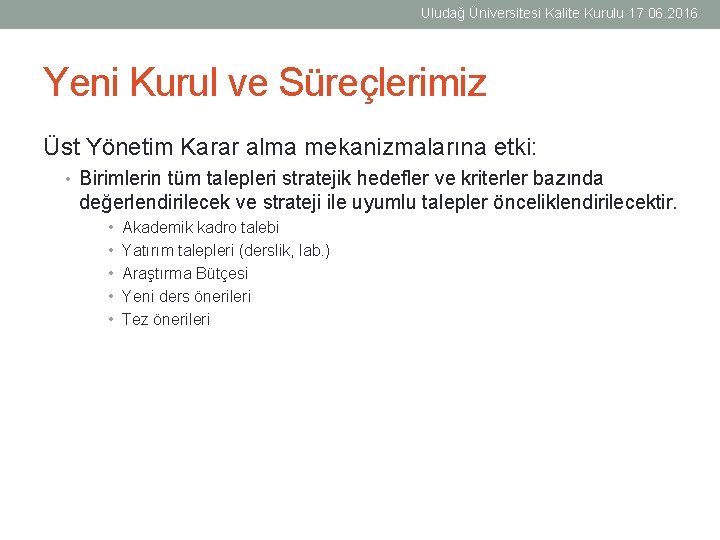 Uludağ Üniversitesi Kalite Kurulu 17.06.2016

Yeni Kurul ve Süreçlerimiz

Üst Yönetim Karar alma mekanizmalarına etki:

• Birimlerin tüm talepleri stratejik hedefler ve kriterler bazında değerlendirilecek ve strateji ile uyumlu talepler önceliklendirilecektir.
  • Akademik kadro talebi
  • Yatırım talepleri (derslik, lab.)
  • Araştırma Bütçesi
  • Yeni ders önerileri
  • Tez önerileri